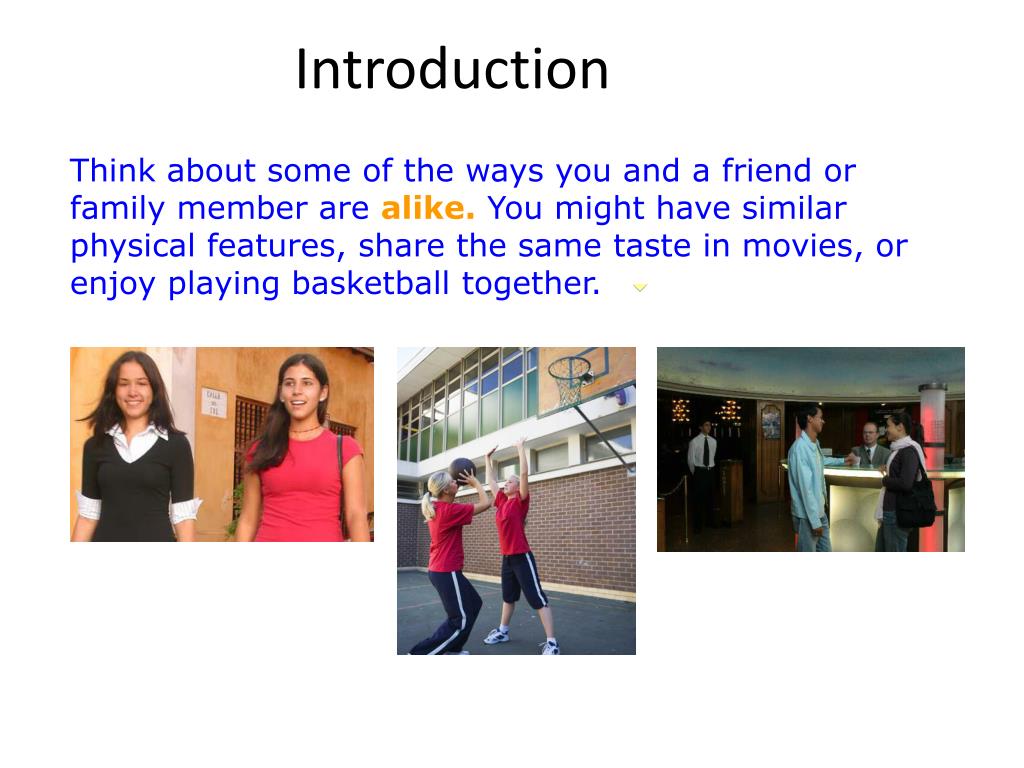 Introduction

Think about some of the ways you and a friend or family member are alike. You might have similar physical features, share the same taste in movies, or enjoy playing basketball together.